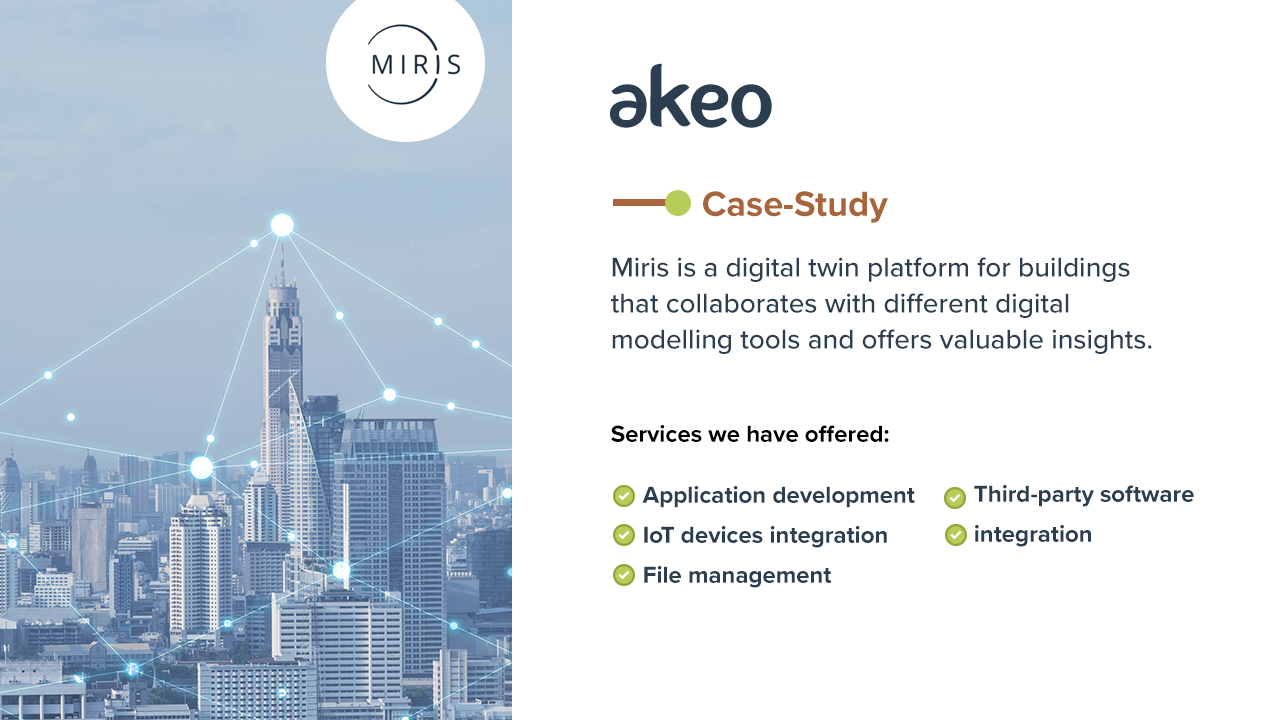 MIRIS

akeo

Case-Study

Miris is a digital twin platform for buildings that collaborates with different digital modelling tools and offers valuable insights.

Services we have offered:

Application development
IoT devices integration
File management

Third-party software
integration